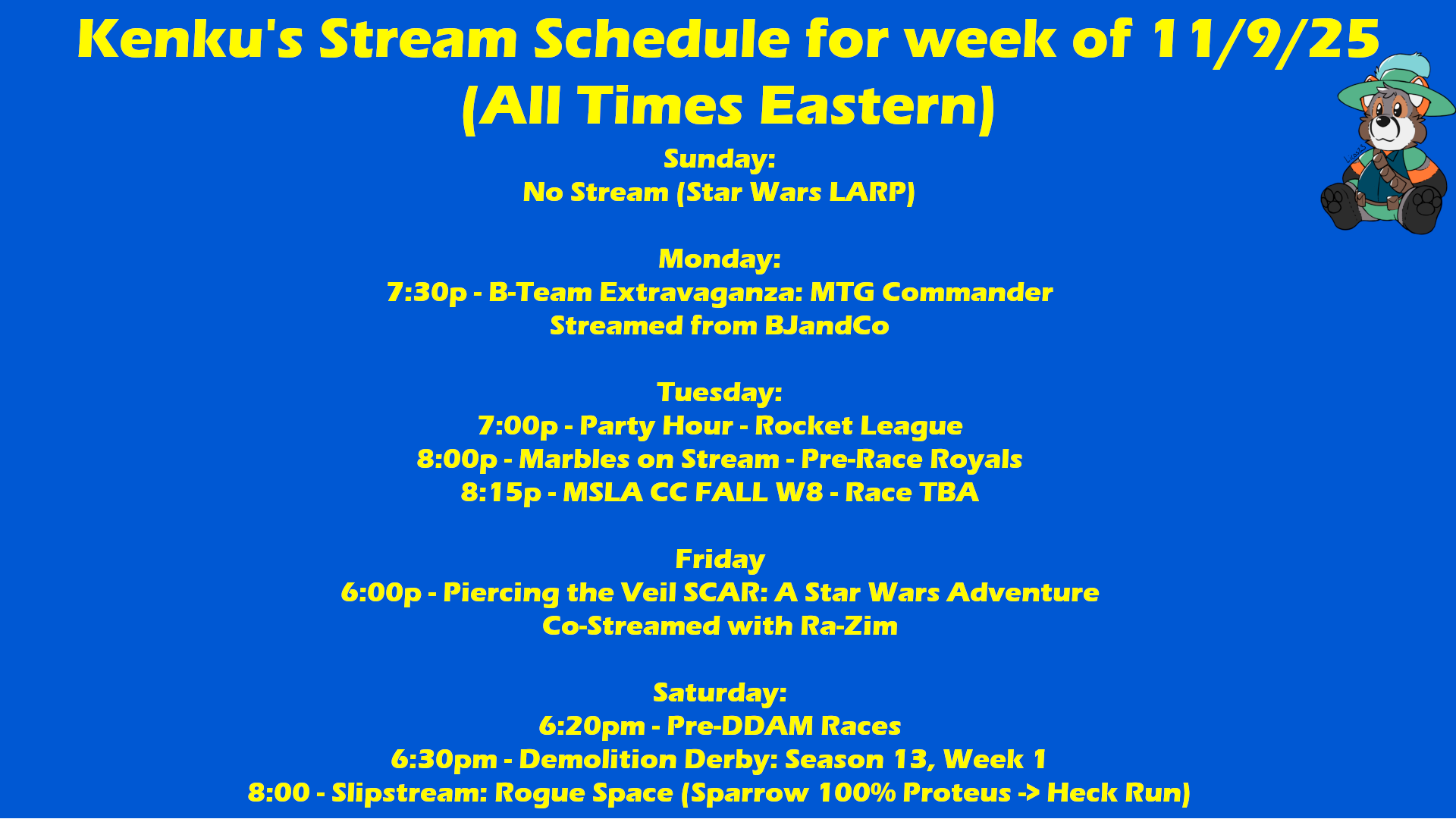 Kenku's Stream Schedule for week of 11/9/25
(All Times Eastern)

Sunday:
No Stream (Star Wars LARP)

Monday:
7:30p - B-Team Extravaganza: MTG Commander
Streamed from BJandCo

Tuesday:
7:00p - Party Hour - Rocket League
8:00p - Marbles on Stream - Pre-Race Royals
8:15p - MSLA CC FALL W8 - Race TBA

Friday
6:00p - Piercing the Veil SCAR: A Star Wars Adventure
Co-Streamed with Ra-Zim

Saturday:
6:20pm - Pre-DDAM Races
6:30pm - Demolition Derby: Season 13, Week 1
8:00 - Slipstream: Rogue Space (Sparrow 100% Proteus -> Heck Run)